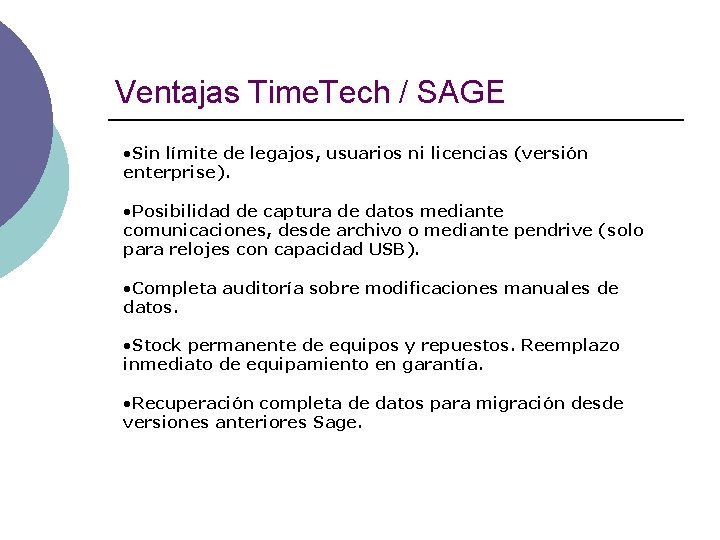 Ventajas TimeTech / SAGE

•Sin límite de legajos, usuarios ni licencias (versión enterprise).

•Posibilidad de captura de datos mediante comunicaciones, desde archivo o mediante pendrive (solo para relojes con capacidad USB).

•Completa auditoría sobre modificaciones manuales de datos.

•Stock permanente de equipos y repuestos. Reemplazo inmediato de equipamiento en garantía.

•Recuperación completa de datos para migración desde versiones anteriores Sage.